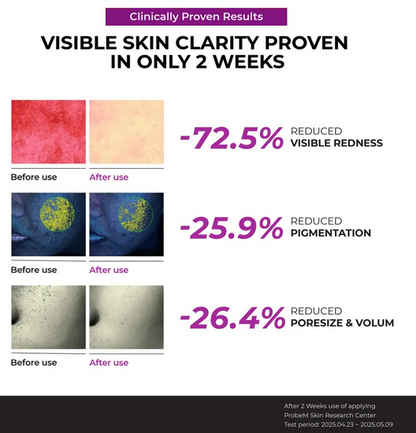 Clinically Proven Results

VISIBLE SKIN CLARITY PROVEN IN ONLY 2 WEEKS

Before use
After use

-72.5% REDUCED VISIBLE REDNESS

Before use
After use

-25.9% REDUCED PIGMENTATION

Before use
After use

-26.4% REDUCED PORESIZE & VOLUM

After 2 Weeks use of applying
ProbeM Skin Research Center
Test period: 2025.04.23 ~ 2025.05.09